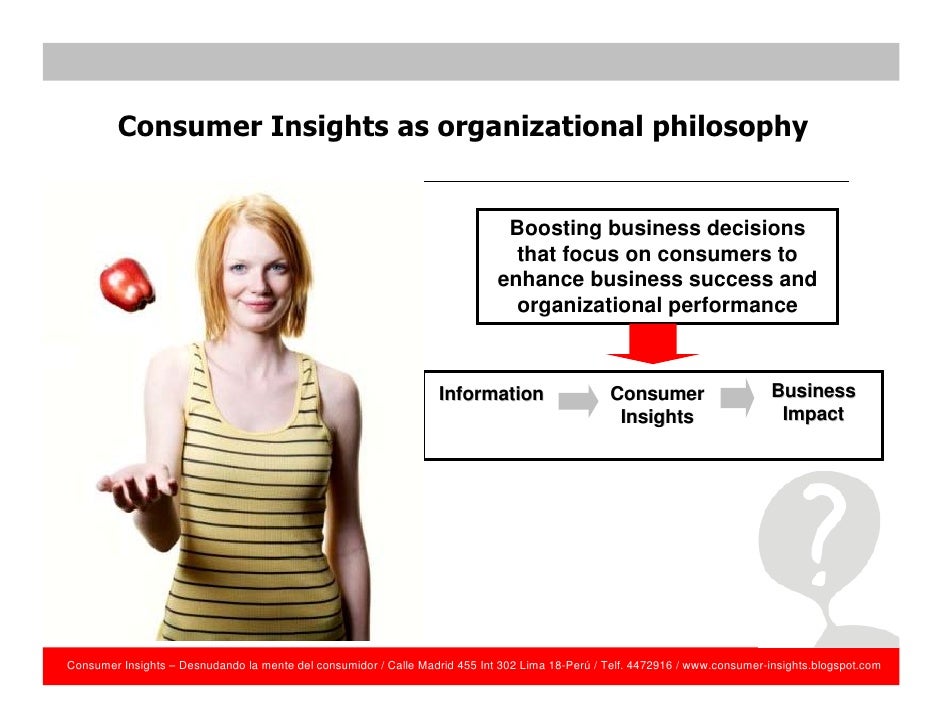 Consumer Insights as organizational philosophy

Boosting business decisions that focus on consumers to enhance business success and organizational performance

Information

Consumer Insights

Business Impact

?

Consumer Insights – Desnudando la mente del consumidor / Calle Madrid 455 Int 302 Lima 18-Perú / Telf. 4472916 / www.consumer-insights.blogspot.com